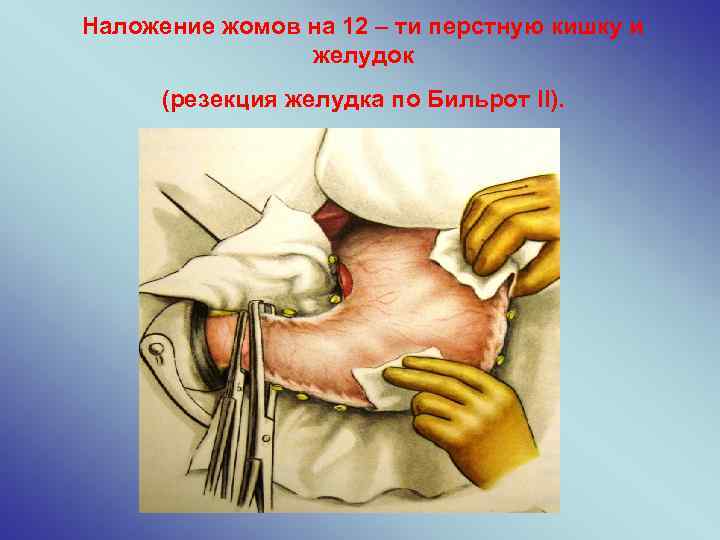 Наложение жомов на 12 – ти перстную кишку и желудок

(резекция желудка по Бильрот II).